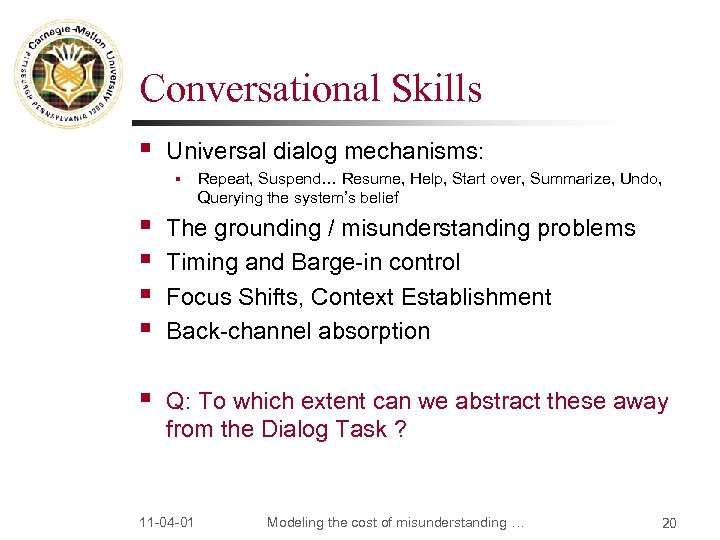 Carnegie-Mellon University PITTSBURGH PENNSYLVANIA 1900

Conversational Skills

- Universal dialog mechanisms:
  - Repeat, Suspend… Resume, Help, Start over, Summarize, Undo, Querying the system's belief
- The grounding / misunderstanding problems
- Timing and Barge-in control
- Focus Shifts, Context Establishment
- Back-channel absorption

- Q: To which extent can we abstract these away from the Dialog Task ?

11-04-01 Modeling the cost of misunderstanding … 20